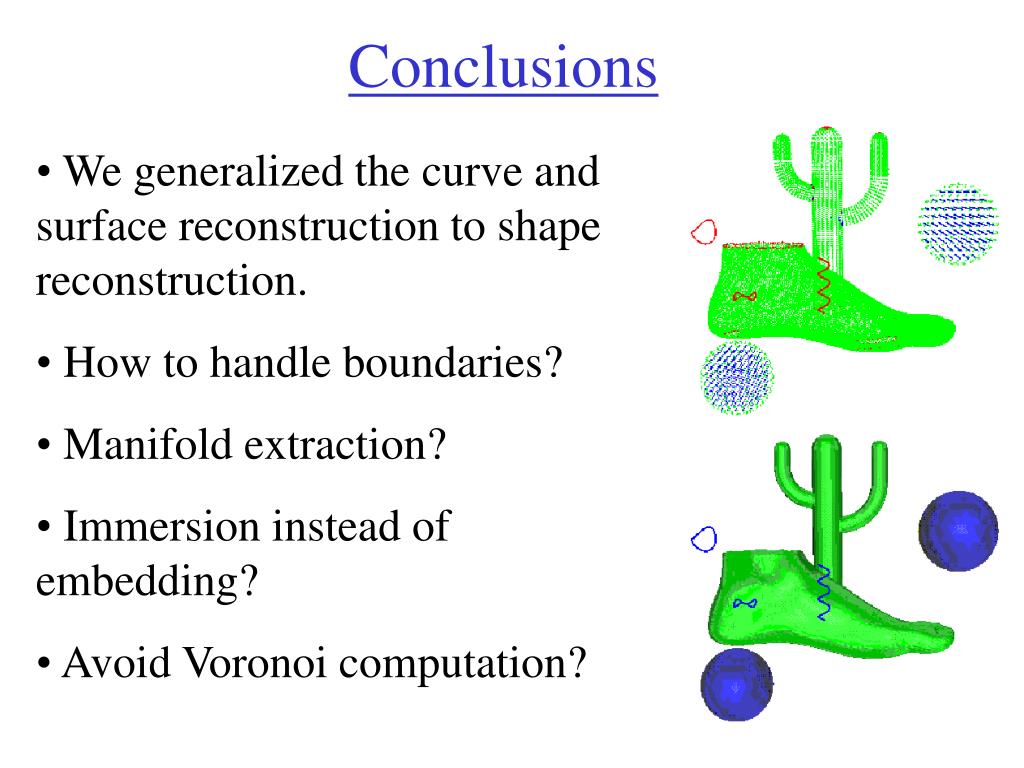 Conclusions

• We generalized the curve and surface reconstruction to shape reconstruction.

• How to handle boundaries?

• Manifold extraction?

• Immersion instead of embedding?

• Avoid Voronoi computation?